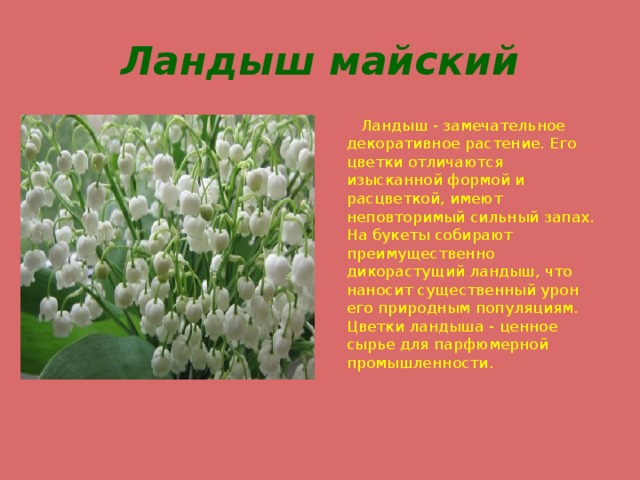 Ландыш майский

Ландыш - замечательное декоративное растение. Его цветки отличаются изысканной формой и расцветкой, имеют неповторимый сильный запах. На букеты собирают преимущественно дикорастущий ландыш, что наносит существенный урон его природным популяциям. Цветки ландыша - ценное сырье для парфюмерной промышленности.